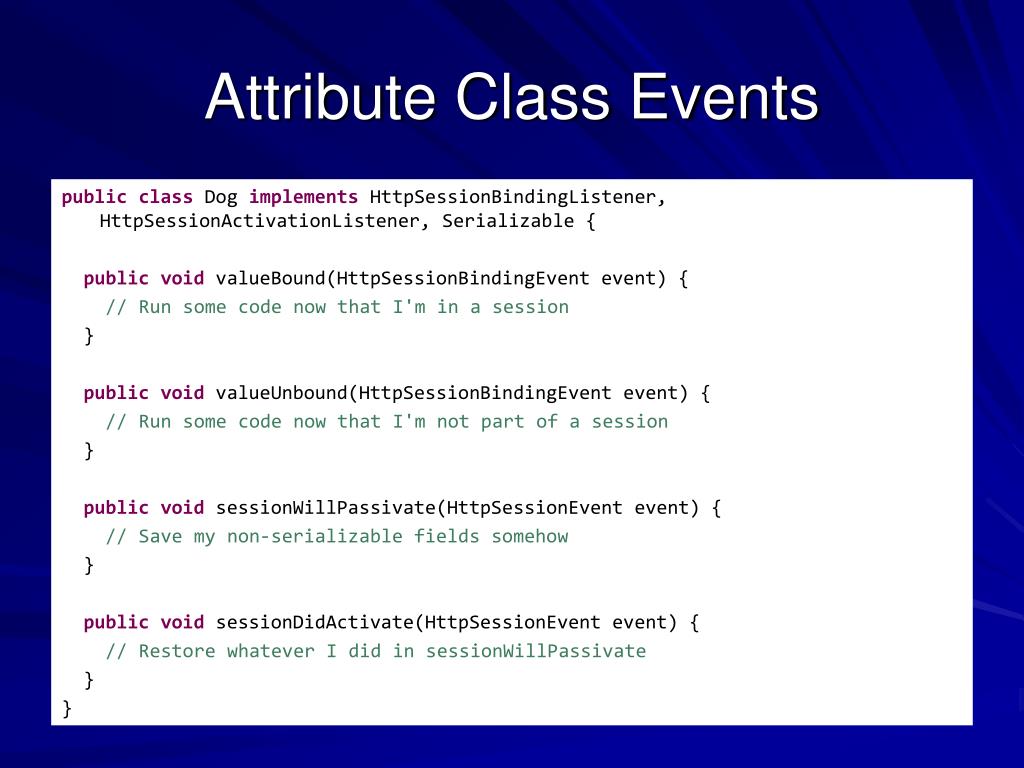 Attribute Class Events

public class Dog implements HttpSessionBindingListener,
    HttpSessionActivationListener, Serializable {

  public void valueBound(HttpSessionBindingEvent event) {
    // Run some code now that I'm in a session
  }

  public void valueUnbound(HttpSessionBindingEvent event) {
    // Run some code now that I'm not part of a session
  }

  public void sessionWillPassivate(HttpSessionEvent event) {
    // Save my non-serializable fields somehow
  }

  public void sessionDidActivate(HttpSessionEvent event) {
    // Restore whatever I did in sessionWillPassivate
  }
}